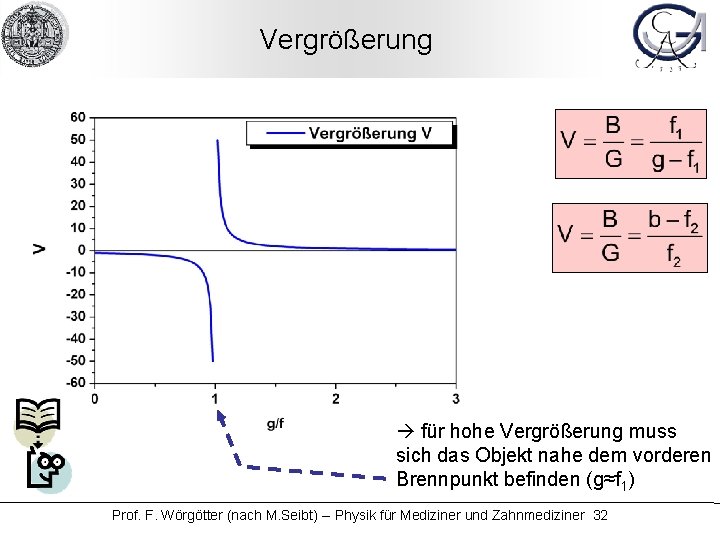 Vergrößerung

Vergrößerung V

60
50
40
30
20
10
0
-10
-20
-30
-40
-50
-60

V

0
1
2
3

g/f

$V = \frac{B}{G} = \frac{f_1}{g - f_1}$

$V = \frac{B}{G} = \frac{b - f_2}{f_2}$

→ für hohe Vergrößerung muss sich das Objekt nahe dem vorderen Brennpunkt befinden ($g \approx f_1$)

Prof. F. Wörgötter (nach M.Seibt) – Physik für Mediziner und Zahnmediziner 32